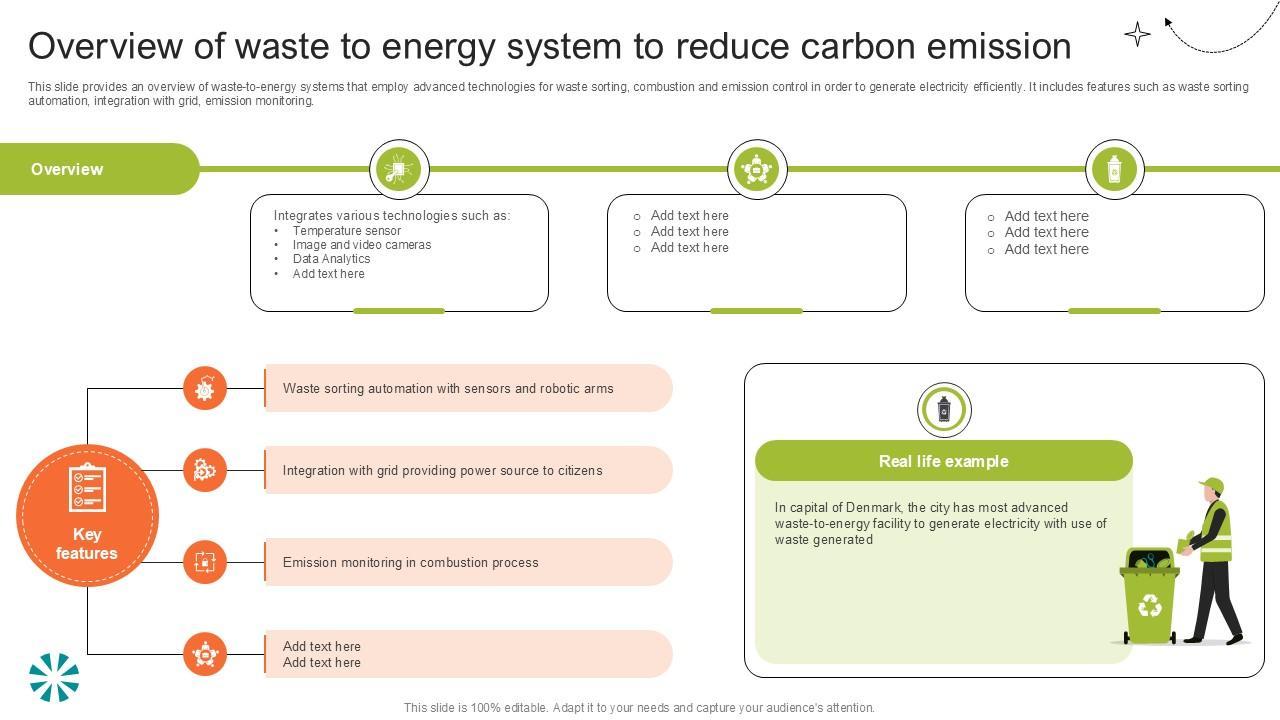 Overview of waste to energy system to reduce carbon emission

This slide provides an overview of waste-to-energy systems that employ advanced technologies for waste sorting, combustion and emission control in order to generate electricity efficiently. It includes features such as waste sorting automation, integration with grid, emission monitoring.

Overview

Integrates various technologies such as:
• Temperature sensor
• Image and video cameras
• Data Analytics
• Add text here

○ Add text here
○ Add text here
○ Add text here

○ Add text here
○ Add text here
○ Add text here

Key features

Waste sorting automation with sensors and robotic arms

Integration with grid providing power source to citizens

Emission monitoring in combustion process

Add text here
Add text here

Real life example

In capital of Denmark, the city has most advanced waste-to-energy facility to generate electricity with use of waste generated

This slide is 100% editable. Adapt it to your needs and capture your audience's attention.